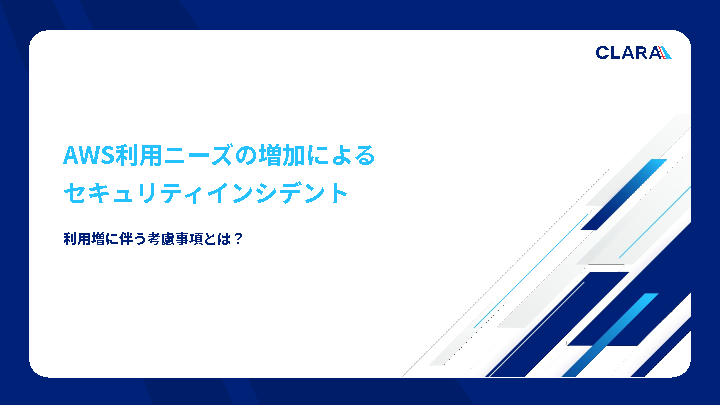 CLARA

AWS利用ニーズの増加による
セキュリティインシデント

利用増に伴う考慮事項とは？